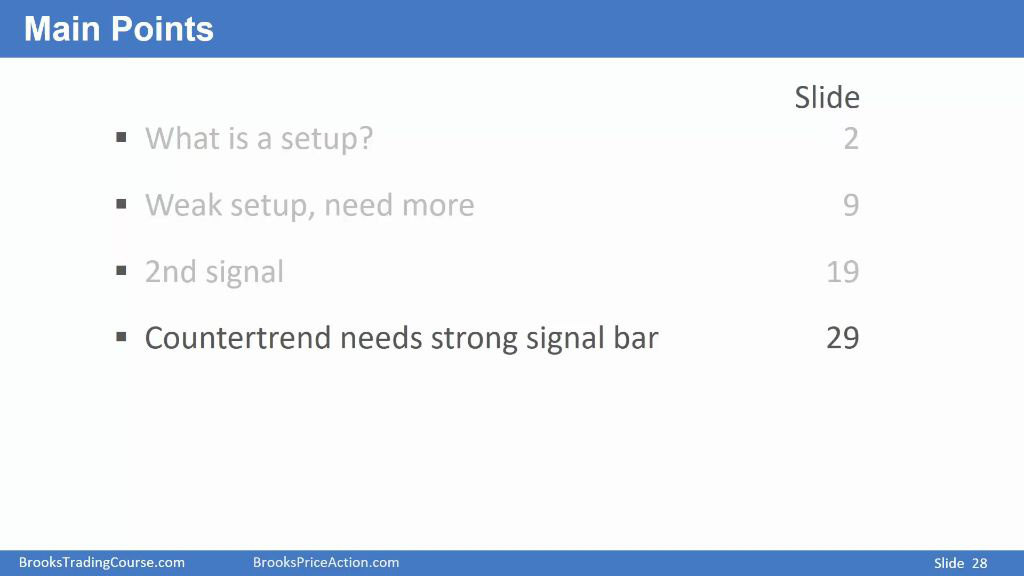 Main Points

Slide

▪ What is a setup? 2

▪ Weak setup, need more 9

▪ 2nd signal 19

▪ Countertrend needs strong signal bar 29

BrooksTradingCourse.com BrooksPriceAction.com Slide 28